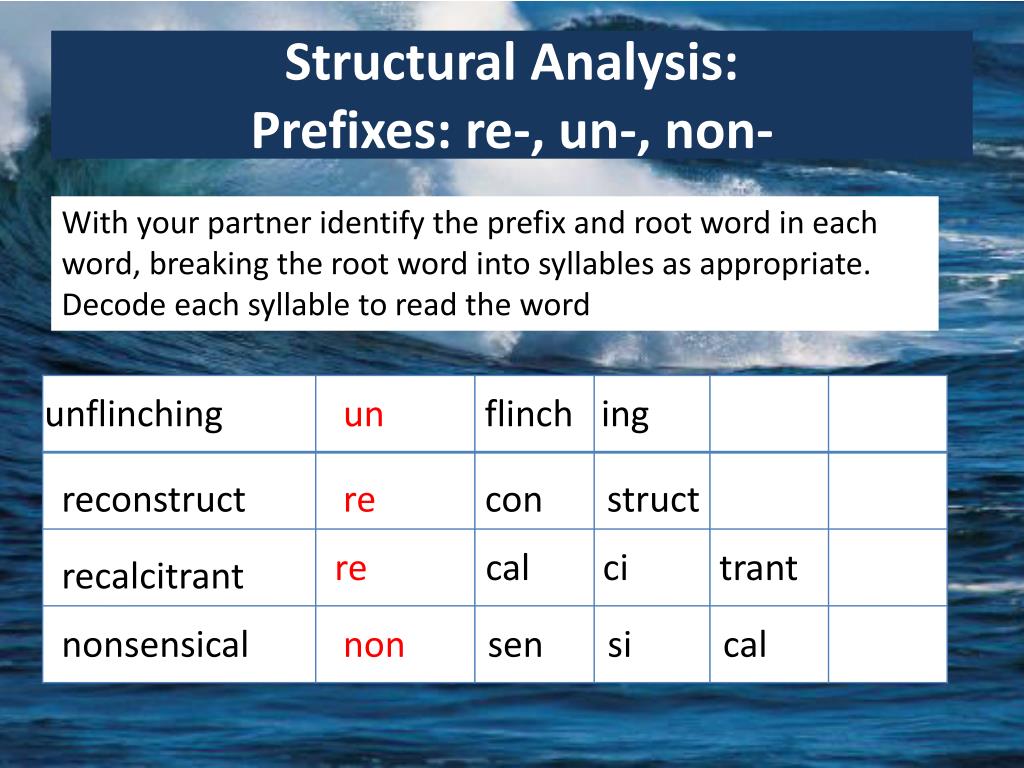 Structural Analysis:
Prefixes: re-, un-, non-

With your partner identify the prefix and root word in each word, breaking the root word into syllables as appropriate. Decode each syllable to read the word

| | | | | | |
|---|---|---|---|---|---|
| unflinching | un | flinch | ing | | |
| reconstruct | re | con | struct | | |
| recalcitrant | re | cal | ci | trant | |
| nonsensical | non | sen | si | cal | |